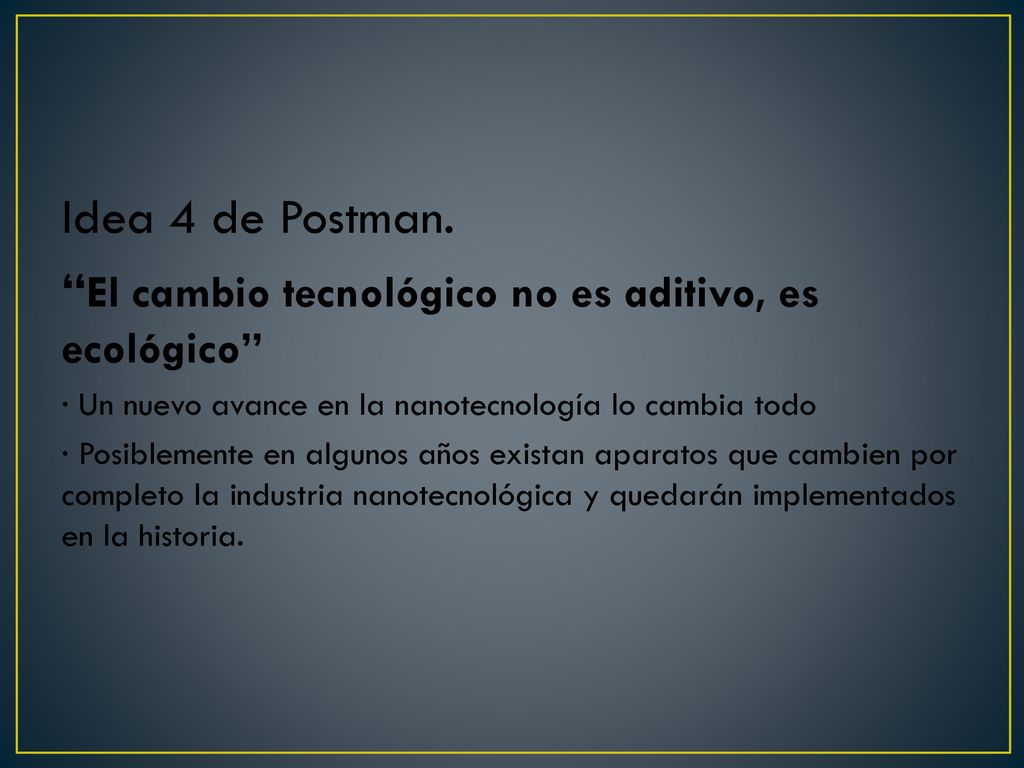 Idea 4 de Postman.

“El cambio tecnológico no es aditivo, es ecológico”

· Un nuevo avance en la nanotecnología lo cambia todo

· Posiblemente en algunos años existan aparatos que cambien por completo la industria nanotecnológica y quedarán implementados en la historia.